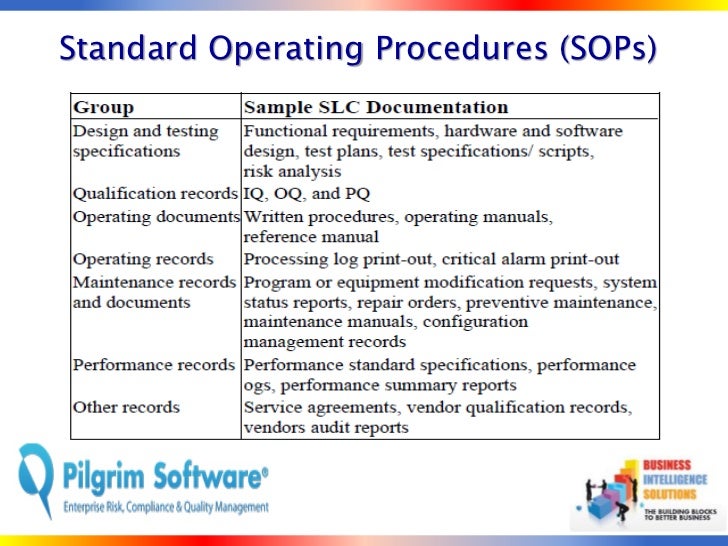 Standard Operating Procedures (SOPs)

| Group | Sample SLC Documentation |
|---|---|
| Design and testing specifications | Functional requirements, hardware and software design, test plans, test specifications/ scripts, risk analysis |
| Qualification records | IQ, OQ, and PQ |
| Operating documents | Written procedures, operating manuals, reference manual |
| Operating records | Processing log print-out, critical alarm print-out |
| Maintenance records and documents | Program or equipment modification requests, system status reports, repair orders, preventive maintenance, maintenance manuals, configuration management records |
| Performance records | Performance standard specifications, performance ogs, performance summary reports |
| Other records | Service agreements, vendor qualification records, vendors audit reports |

Pilgrim Software®
Enterprise Risk, Compliance & Quality Management

BUSINESS INTELLIGENCE SOLUTIONS
THE BUILDING BLOCKS TO BETTER BUSINESS